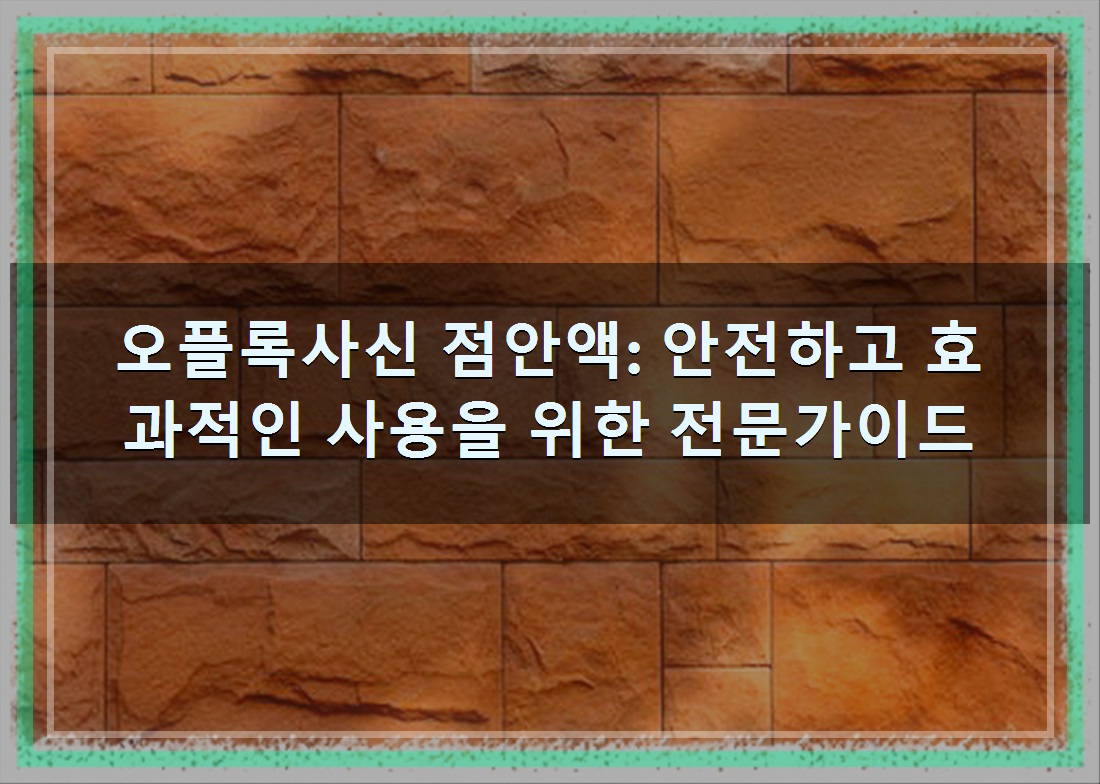 오플록사신 점안액: 안전하고 효과적인 사용을 위한 전문가이드